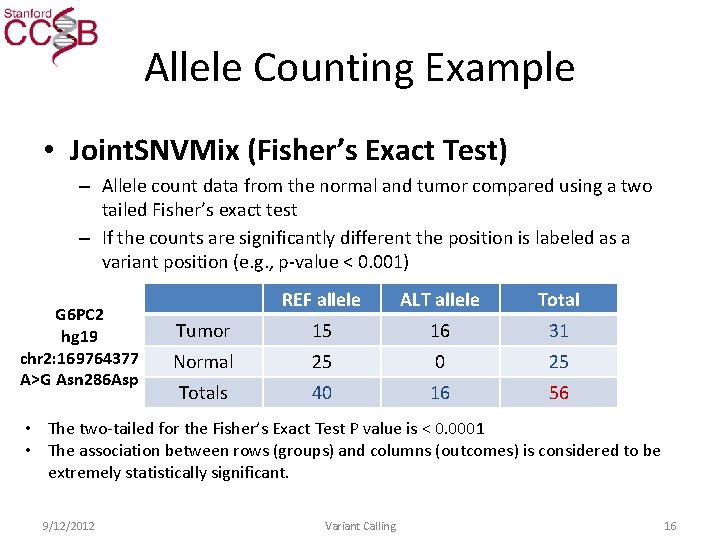 Stanford CCSB

Allele Counting Example

• JointSNVMix (Fisher's Exact Test)
– Allele count data from the normal and tumor compared using a two tailed Fisher's exact test
– If the counts are significantly different the position is labeled as a variant position (e.g., p-value < 0.001)

G6PC2
hg19
chr2:169764377
A>G Asn286Asp

| | REF allele | ALT allele | Total |
|---|---|---|---|
| Tumor | 15 | 16 | 31 |
| Normal | 25 | 0 | 25 |
| Totals | 40 | 16 | 56 |

• The two-tailed for the Fisher's Exact Test P value is < 0.0001
• The association between rows (groups) and columns (outcomes) is considered to be extremely statistically significant.

9/12/2012 Variant Calling 16